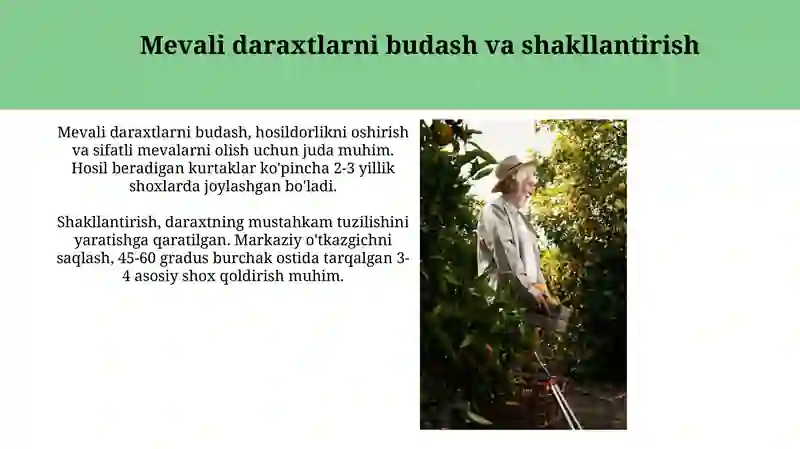 Mevali daraxtlarni budash va shakllantirish

Mevali daraxtlarni budash, hosildorlikni oshirish va sifatli mevalarni olish uchun juda muhim. Hosil beradigan kurtaklar ko'pincha 2-3 yillik shoxlarda joylashgan bo'ladi.

Shakllantirish, daraxtning mustahkam tuzilishini yaratishga qaratilgan. Markaziy o'tkazgichni saqlash, 45-60 gradus burchak ostida tarqalgan 3-4 asosiy shox qoldirish muhim.